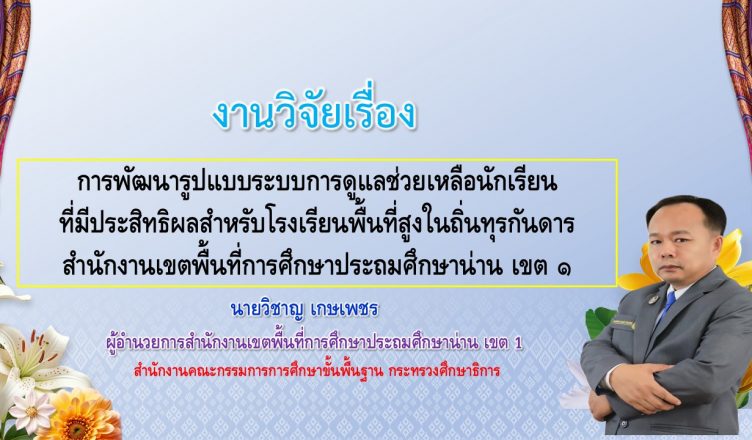 งานวิจัยเรื่อง

การพัฒนารูปแบบระบบการดูแลช่วยเหลือนักเรียน ที่มีประสิทธิผลสำหรับโรงเรียนพื้นที่สูงในถิ่นทุรกันดาร สำนักงานเขตพื้นที่การศึกษาประถมศึกษาน่าน เขต ๑

นายวิชาญ เกษเพชร

ผู้อำนวยการสำนักงานเขตพื้นที่การศึกษาประถมศึกษาน่าน เขต 1

สำนักงานคณะกรรมการการศึกษาขั้นพื้นฐาน กระทรวงศึกษาธิการ